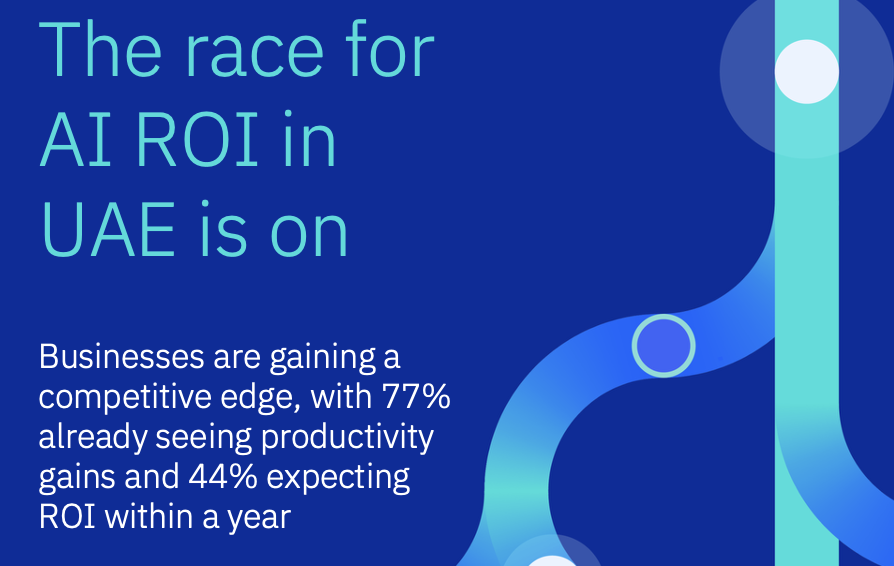 The race for AI ROI in UAE is on

Businesses are gaining a competitive edge, with 77% already seeing productivity gains and 44% expecting ROI within a year